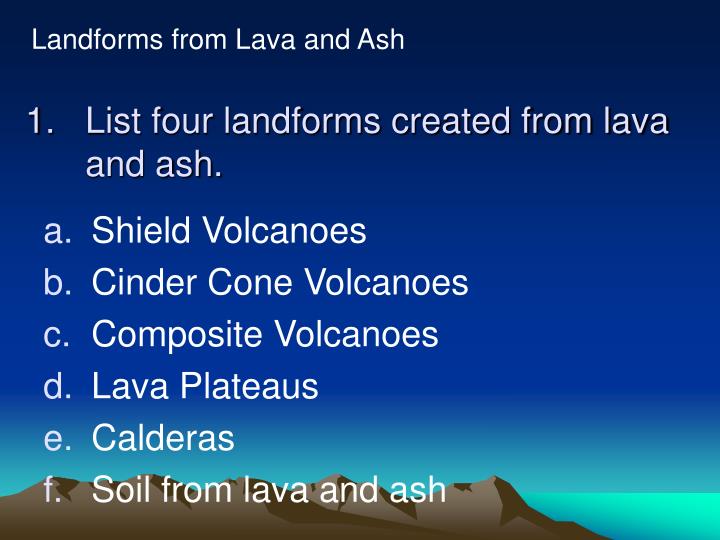 Landforms from Lava and Ash

1. List four landforms created from lava and ash.

a. Shield Volcanoes
b. Cinder Cone Volcanoes
c. Composite Volcanoes
d. Lava Plateaus
e. Calderas
f. Soil from lava and ash